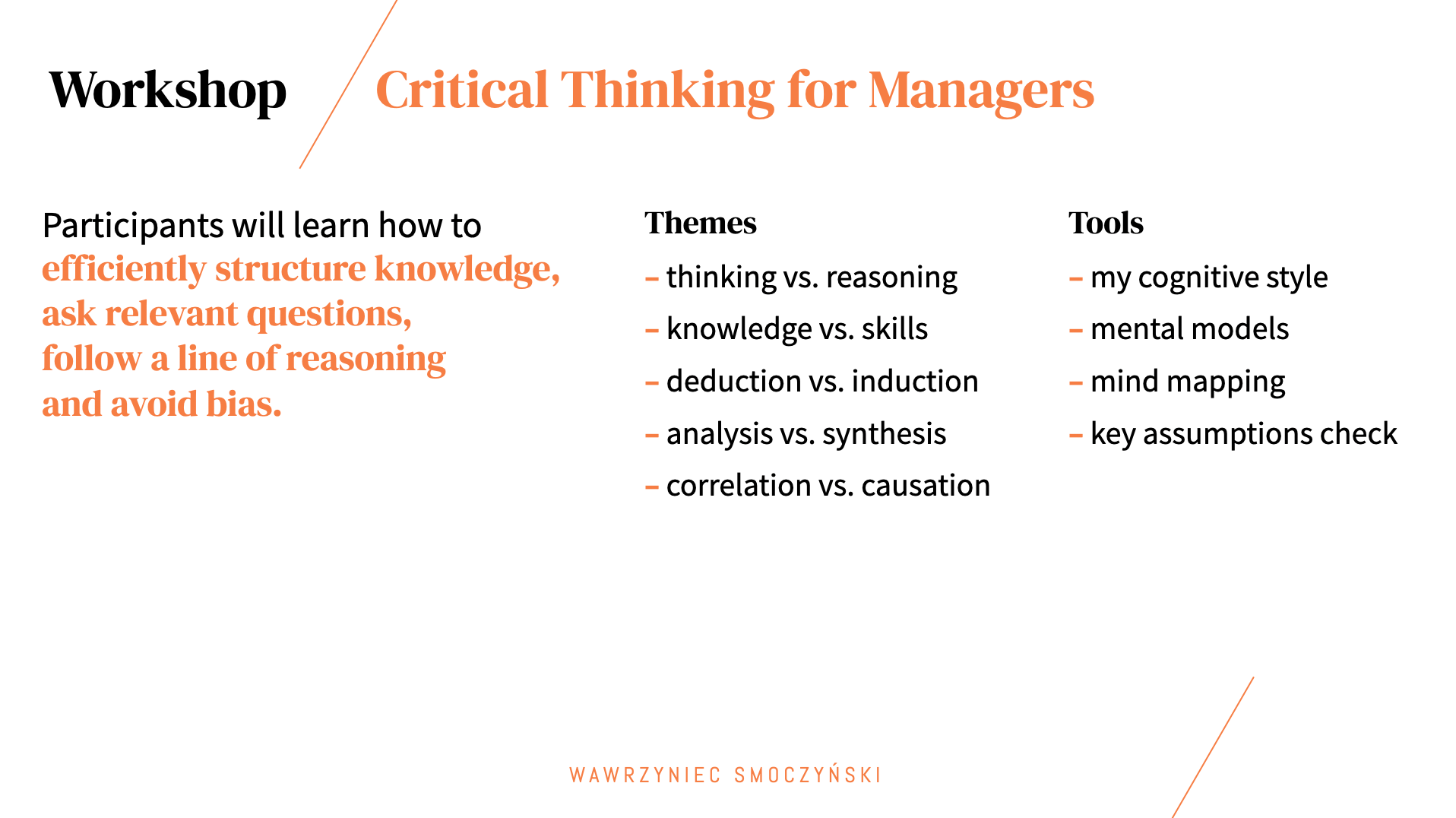 Workshop Critical Thinking for Managers

Participants will learn how to efficiently structure knowledge, ask relevant questions, follow a line of reasoning and avoid bias.

Themes

– thinking vs. reasoning

– knowledge vs. skills

– deduction vs. induction

– analysis vs. synthesis

– correlation vs. causation

Tools

– my cognitive style

– mental models

– mind mapping

– key assumptions check

WAWRZYNIEC SMOCZYŃSKI